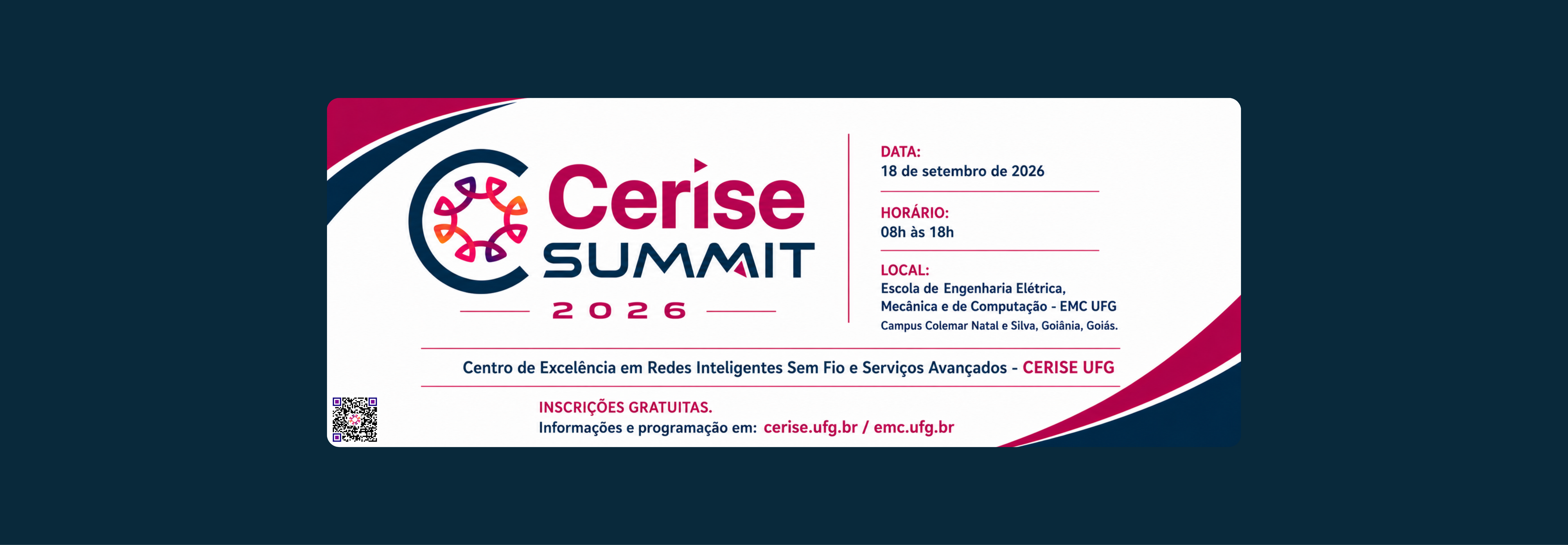 Cerise
SUMMIT
2026

DATA:
18 de setembro de 2026

HORÁRIO:
08h às 18h

LOCAL:
Escola de Engenharia Elétrica,
Mecânica e de Computação - EMC UFG
Campus Colemar Natal e Silva, Goiânia, Goiás.

Centro de Excelência em Redes Inteligentes Sem Fio e Serviços Avançados - CERISE UFG

INSCRIÇÕES GRATUITAS.
Informações e programação em: cerise.ufg.br / emc.ufg.br